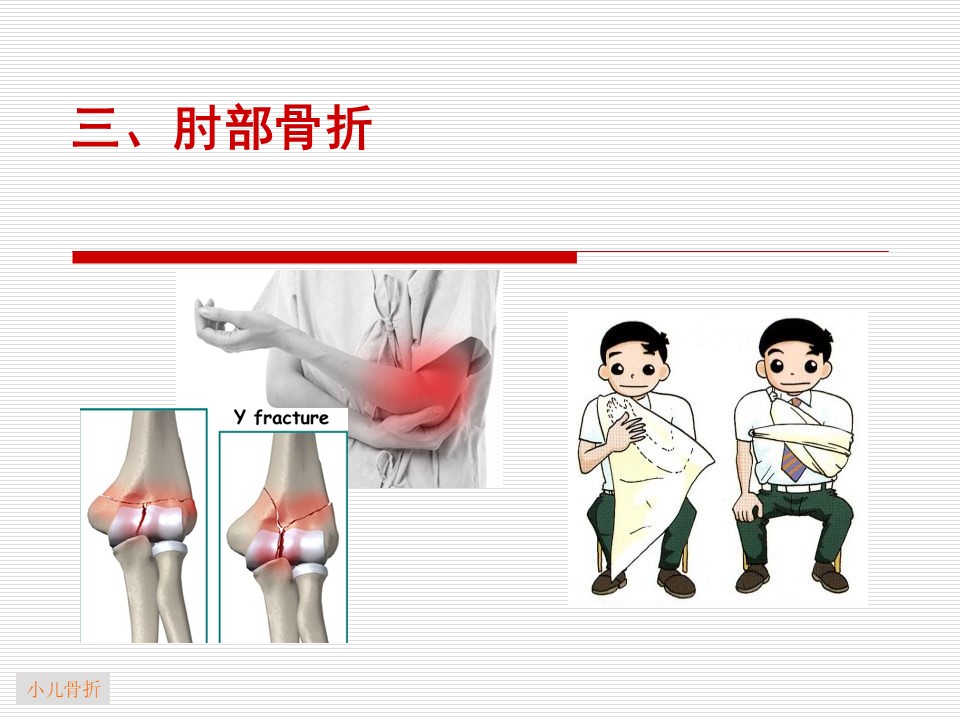 三、肘部骨折

Y fracture

小儿骨折